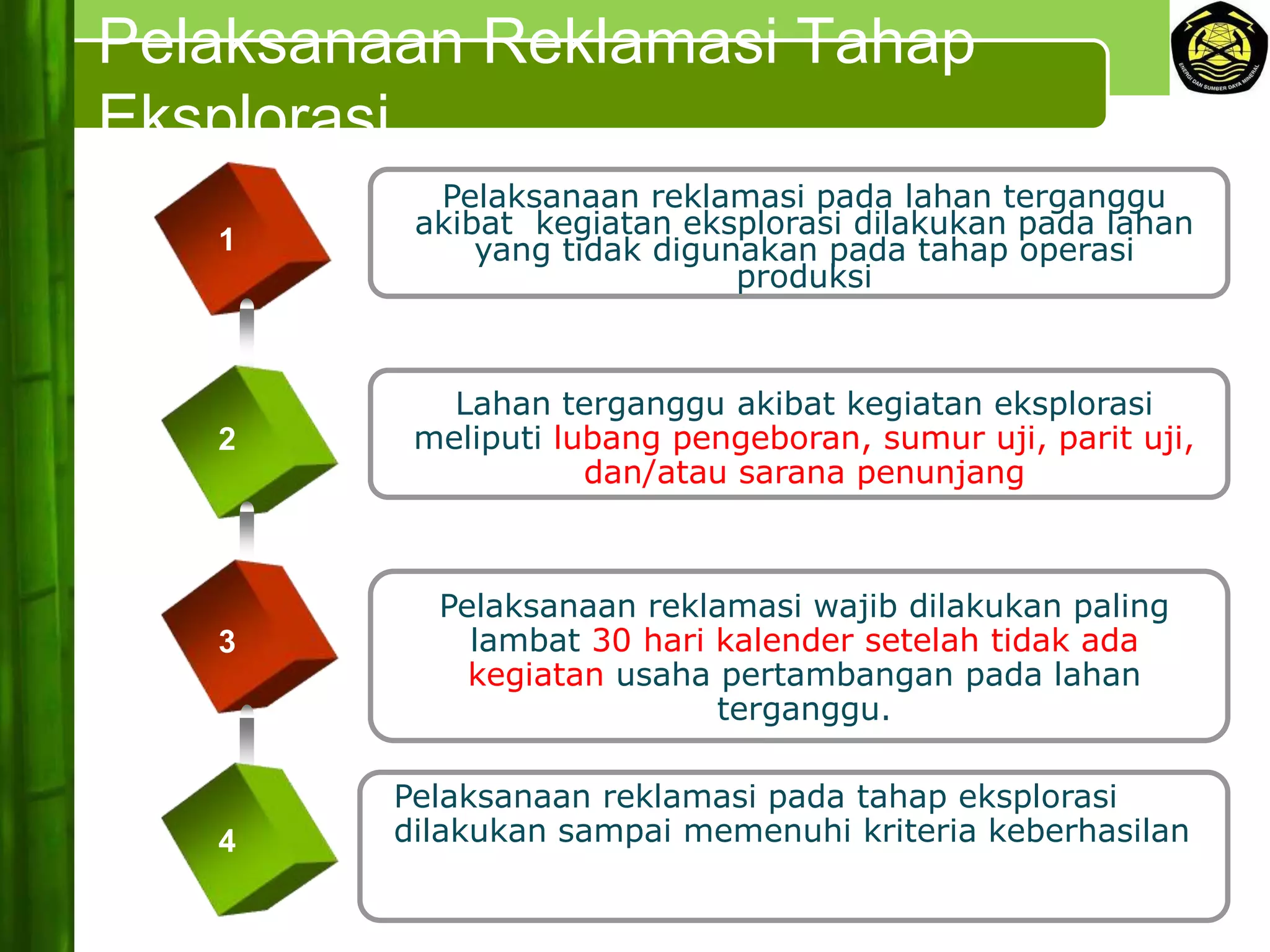 Pelaksanaan Reklamasi Tahap Eksplorasi

ENERGI DAN SUMBER DAYA MINERAL

1

Pelaksanaan reklamasi pada lahan terganggu akibat kegiatan eksplorasi dilakukan pada lahan yang tidak digunakan pada tahap operasi produksi

2

Lahan terganggu akibat kegiatan eksplorasi meliputi lubang pengeboran, sumur uji, parit uji, dan/atau sarana penunjang

3

Pelaksanaan reklamasi wajib dilakukan paling lambat 30 hari kalender setelah tidak ada kegiatan usaha pertambangan pada lahan terganggu.

4

Pelaksanaan reklamasi pada tahap eksplorasi dilakukan sampai memenuhi kriteria keberhasilan